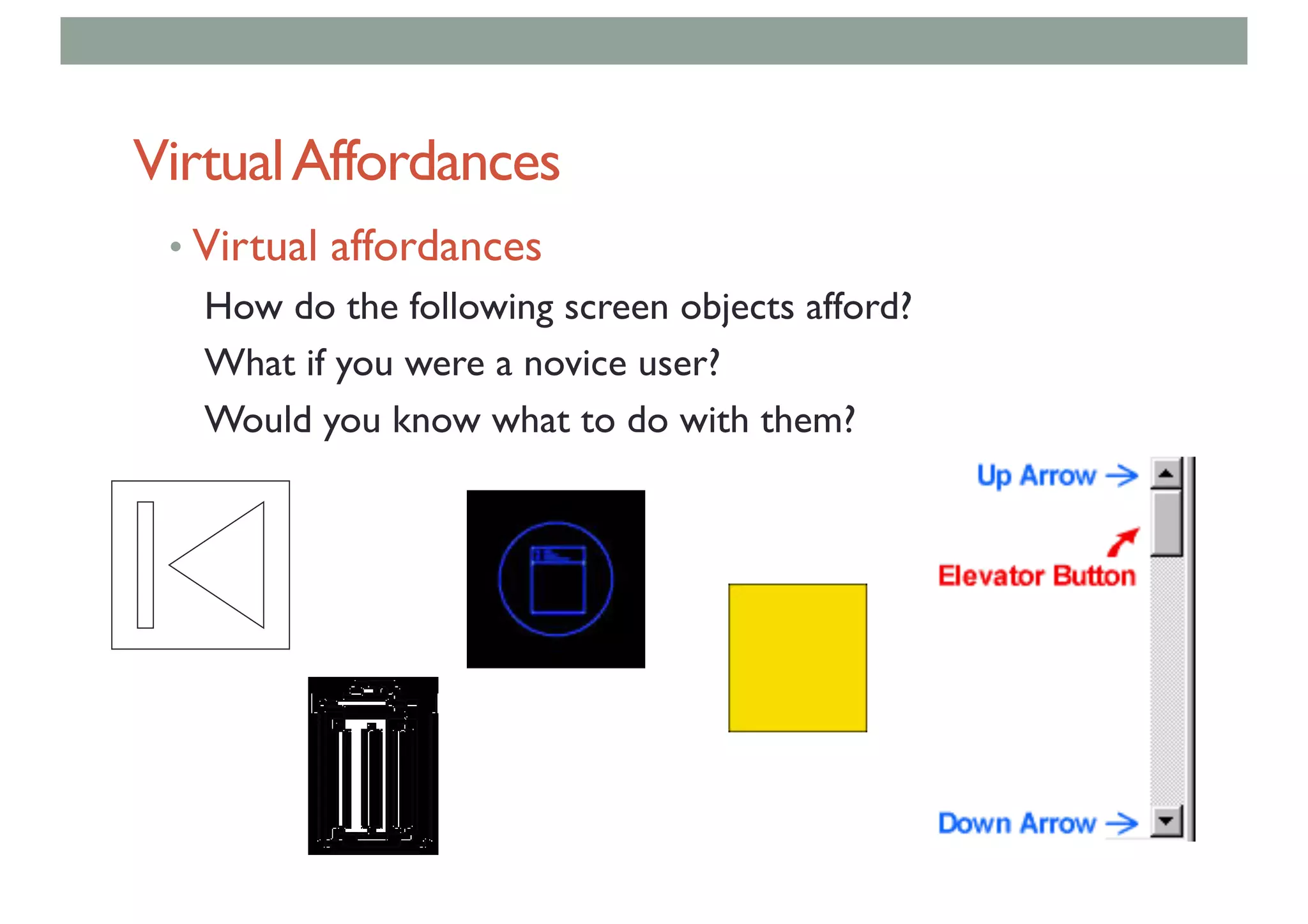 Virtual Affordances

• Virtual affordances

How do the following screen objects afford?

What if you were a novice user?

Would you know what to do with them?

Up Arrow →

Elevator Button

Down Arrow →